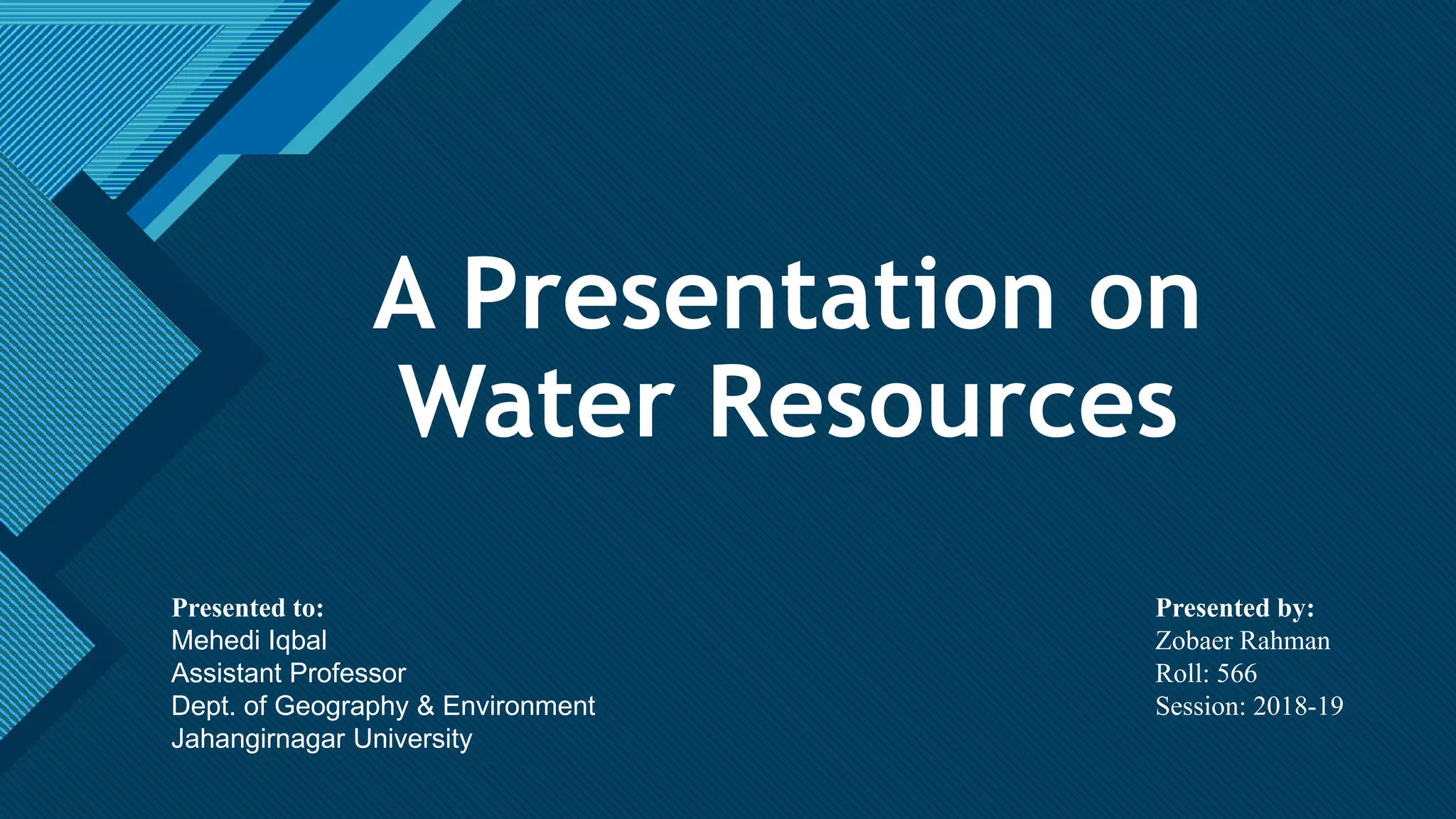 A Presentation on Water Resources

Presented to:
Mehedi Iqbal
Assistant Professor
Dept. of Geography & Environment
Jahangirnagar University

Presented by:
Zobaer Rahman
Roll: 566
Session: 2018-19